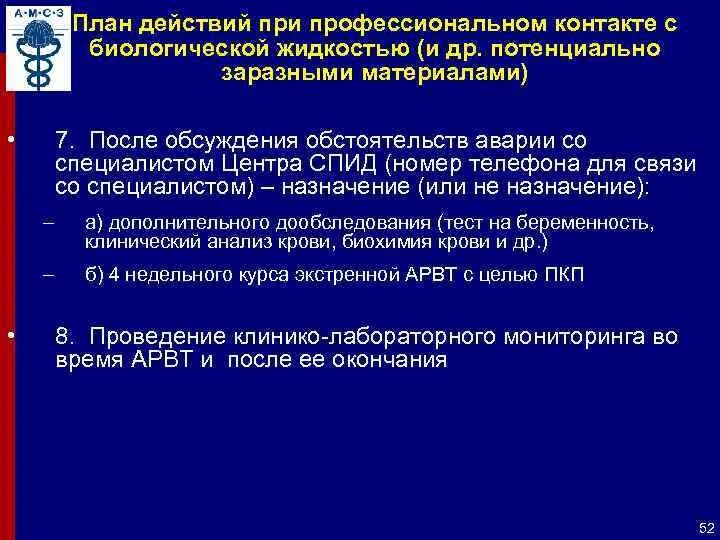 А·М·С·З

План действий при профессиональном контакте с биологической жидкостью (и др. потенциально заразными материалами)

• 7. После обсуждения обстоятельств аварии со специалистом Центра СПИД (номер телефона для связи со специалистом) – назначение (или не назначение):

– а) дополнительного дообследования (тест на беременность, клинический анализ крови, биохимия крови и др.)

– б) 4 недельного курса экстренной АРВТ с целью ПКП

• 8. Проведение клинико-лабораторного мониторинга во время АРВТ и после ее окончания

52